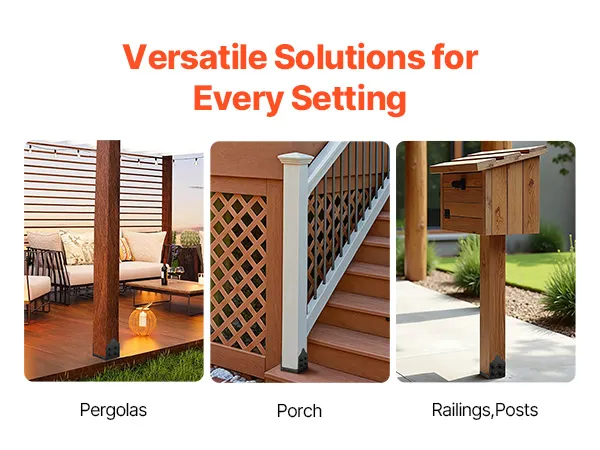 Versatile Solutions for Every Setting

Pergolas

Porch

Railings,Posts